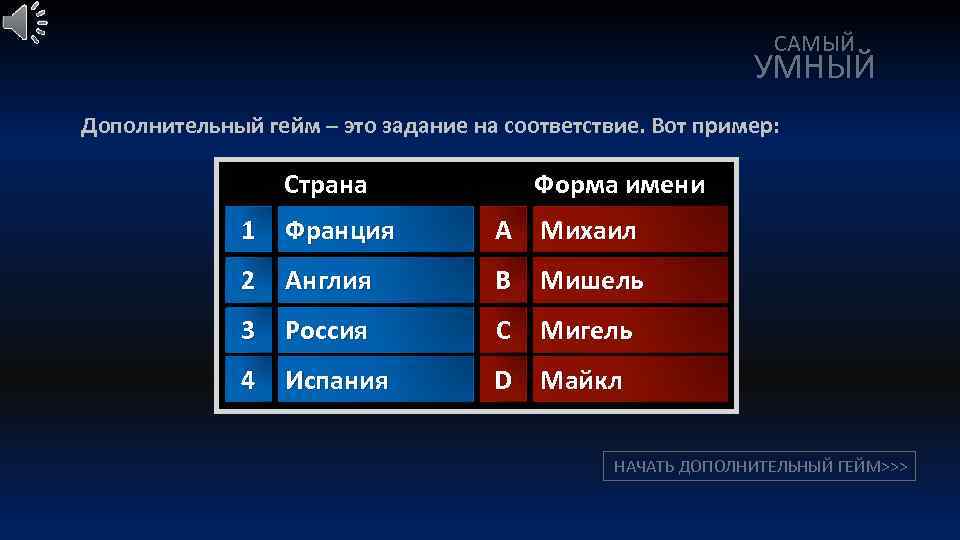 САМЫЙ
УМНЫЙ

Дополнительный гейм – это задание на соответствие. Вот пример:

| | Страна | | Форма имени |
|---|---|---|---|
| 1 | Франция | A | Михаил |
| 2 | Англия | B | Мишель |
| 3 | Россия | C | Мигель |
| 4 | Испания | D | Майкл |

НАЧАТЬ ДОПОЛНИТЕЛЬНЫЙ ГЕЙМ>>>